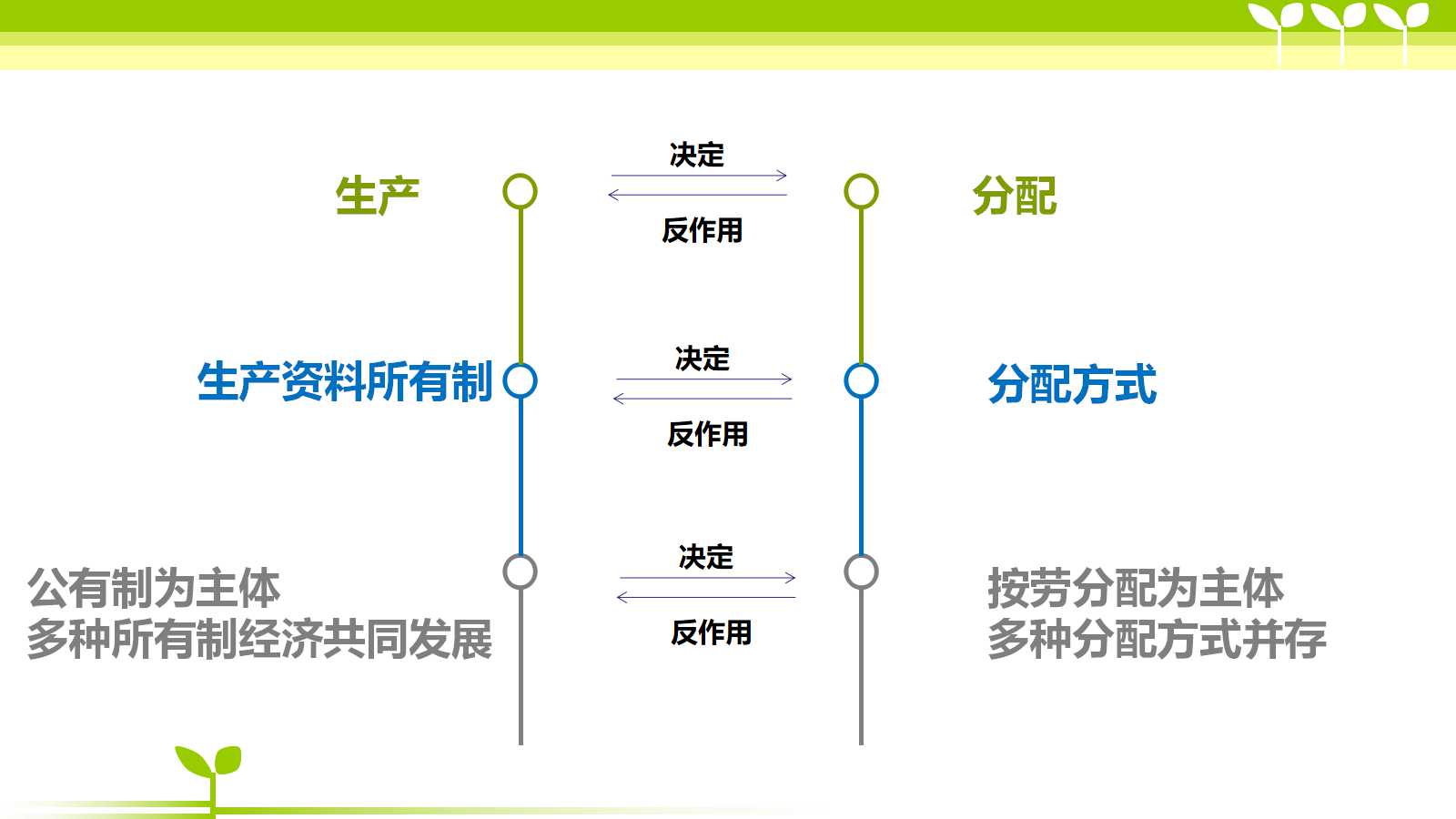 生产

决定

反作用

分配

生产资料所有制

决定

反作用

分配方式

公有制为主体
多种所有制经济共同发展

决定

反作用

按劳分配为主体
多种分配方式并存